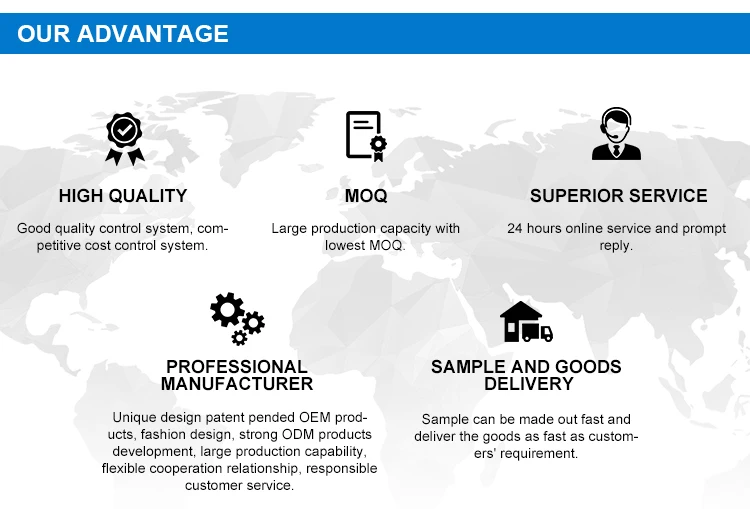 OUR ADVANTAGE

HIGH QUALITY

Good quality control system, competitive cost control system.

MOQ

Large production capacity with lowest MOQ.

SUPERIOR SERVICE

24 hours online service and prompt reply.

PROFESSIONAL MANUFACTURER

Unique design patent pended OEM products, fashion design, strong ODM products development, large production capability, flexible cooperation relationship, responsible customer service.

SAMPLE AND GOODS DELIVERY

Sample can be made out fast and deliver the goods as fast as customers' requirement.